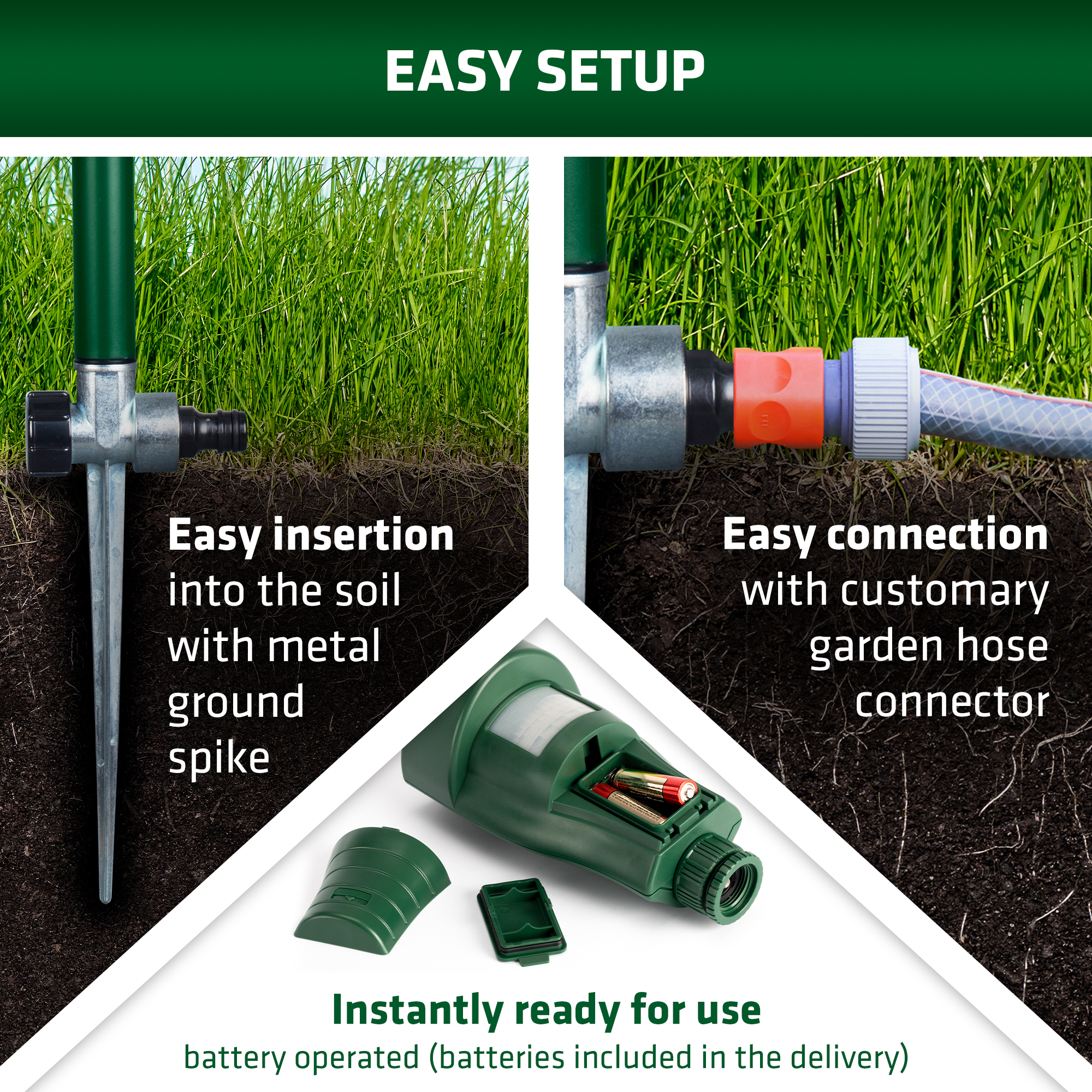 EASY SETUP

Easy insertion into the soil with metal ground spike

Easy connection with customary garden hose connector

Instantly ready for use
battery operated (batteries included in the delivery)